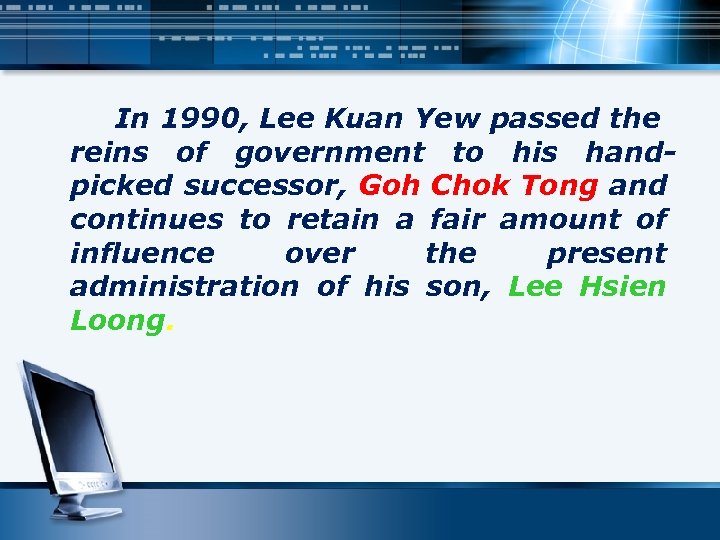 In 1990, Lee Kuan Yew passed the reins of government to his hand-picked successor, Goh Chok Tong and continues to retain a fair amount of influence over the present administration of his son, Lee Hsien Loong.